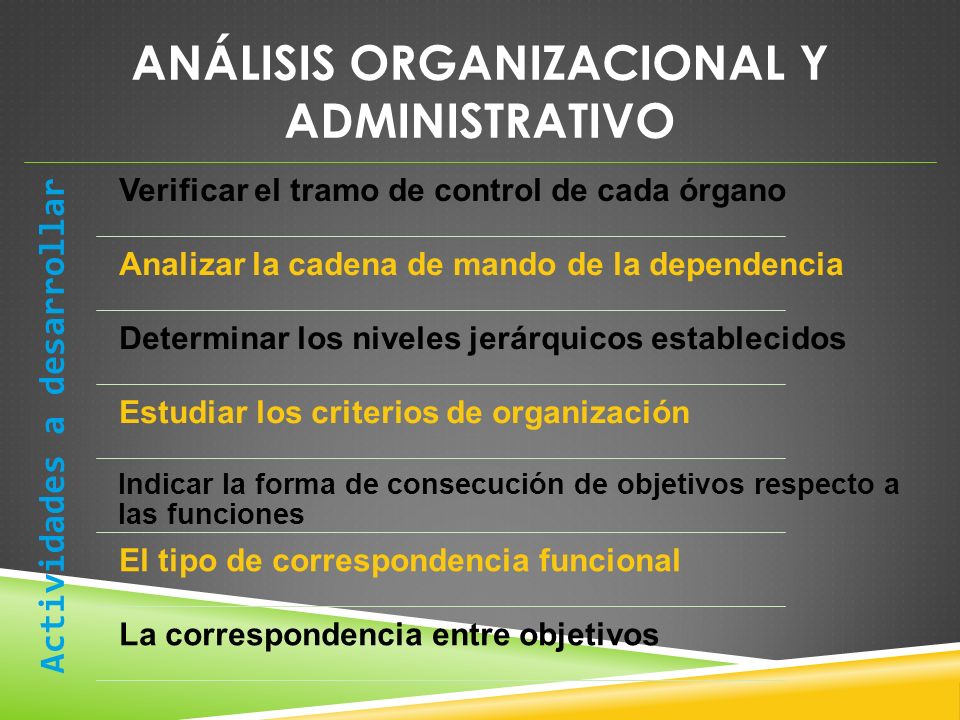 ANÁLISIS ORGANIZACIONAL Y ADMINISTRATIVO

Actividades a desarrollar

Verificar el tramo de control de cada órgano

Analizar la cadena de mando de la dependencia

Determinar los niveles jerárquicos establecidos

Estudiar los criterios de organización

Indicar la forma de consecución de objetivos respecto a las funciones

El tipo de correspondencia funcional

La correspondencia entre objetivos